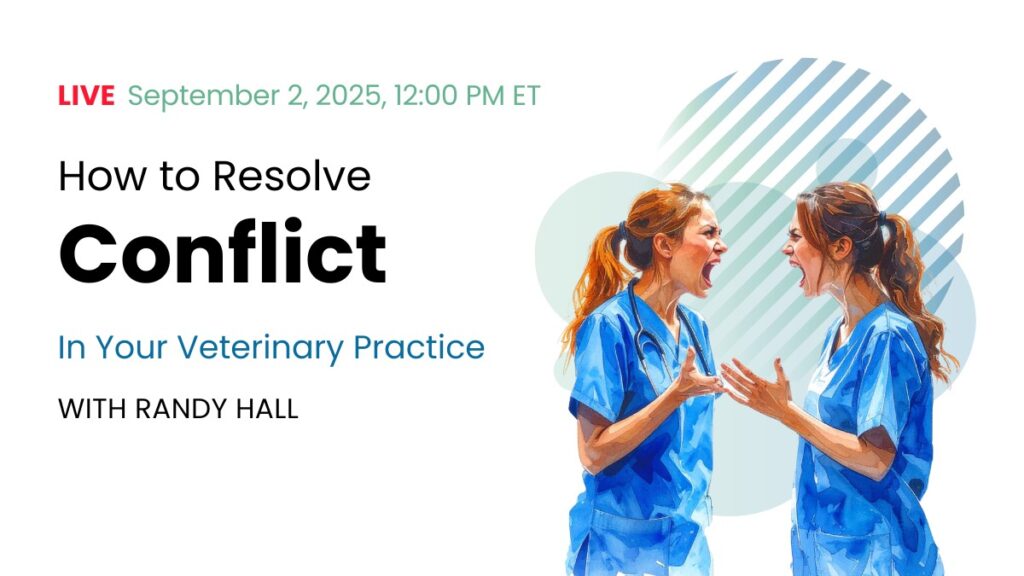 LIVE September 2, 2025, 12:00 PM ET

How to Resolve
Conflict

In Your Veterinary Practice

WITH RANDY HALL